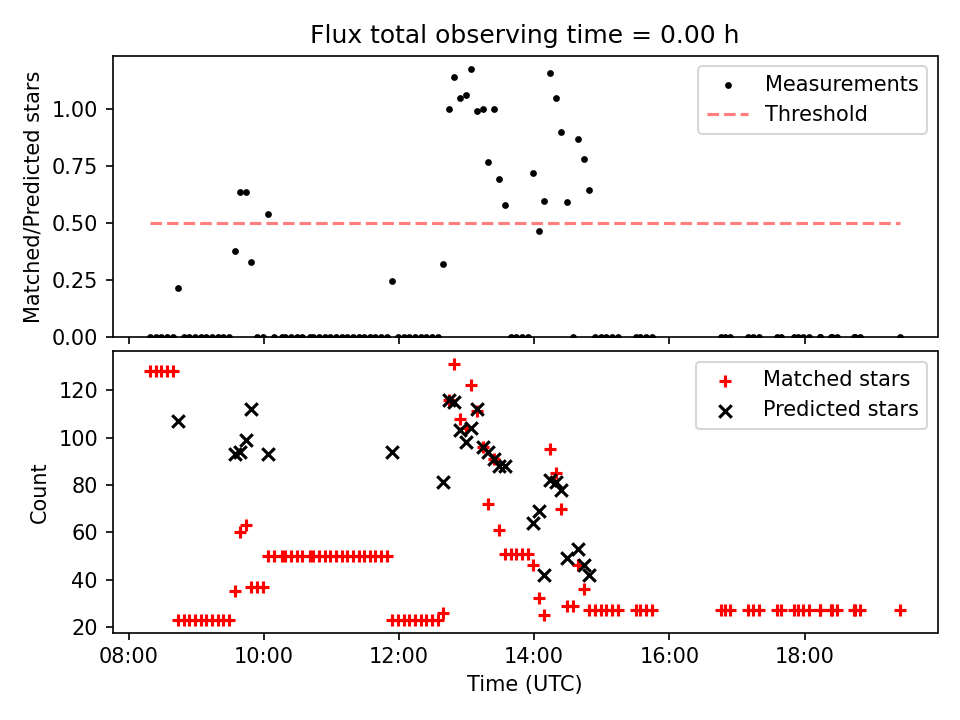 Flux total observing time = 0.00 h

Matched/Predicted stars

1.00
0.75
0.50
0.25
0.00

Measurements
Threshold

Count

120
100
80
60
40
20

Matched stars
Predicted stars

08:00
10:00
12:00
14:00
16:00
18:00

Time (UTC)